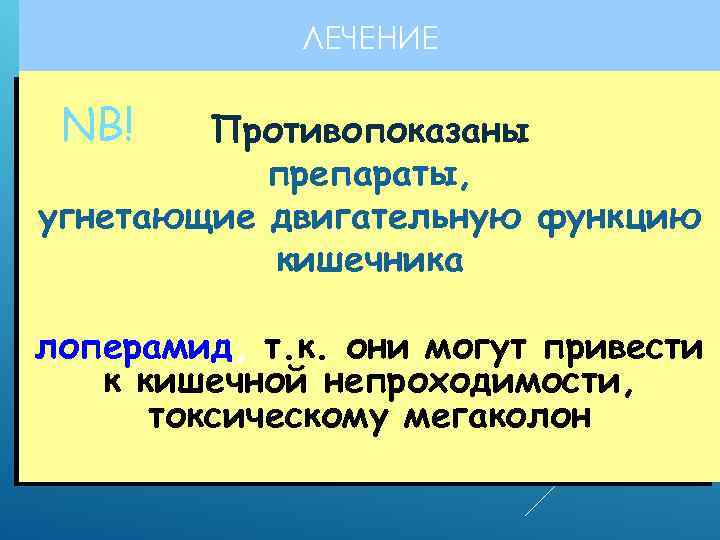 ЛЕЧЕНИЕ

NB! Противопоказаны препараты, угнетающие двигательную функцию кишечника

лоперамид, т.к. они могут привести к кишечной непроходимости, токсическому мегаколон